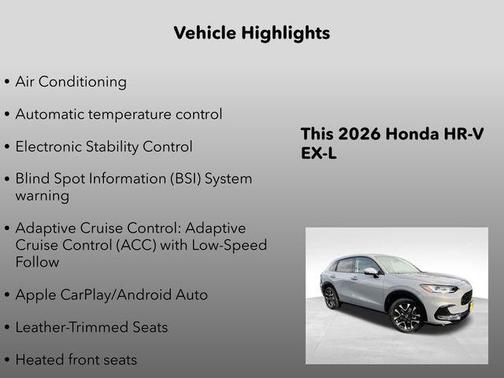 Vehicle Highlights

• Air Conditioning

• Automatic temperature control

• Electronic Stability Control

• Blind Spot Information (BSI) System warning

• Adaptive Cruise Control: Adaptive Cruise Control (ACC) with Low-Speed Follow

• Apple CarPlay/Android Auto

• Leather-Trimmed Seats

• Heated front seats

This 2026 Honda HR-V EX-L